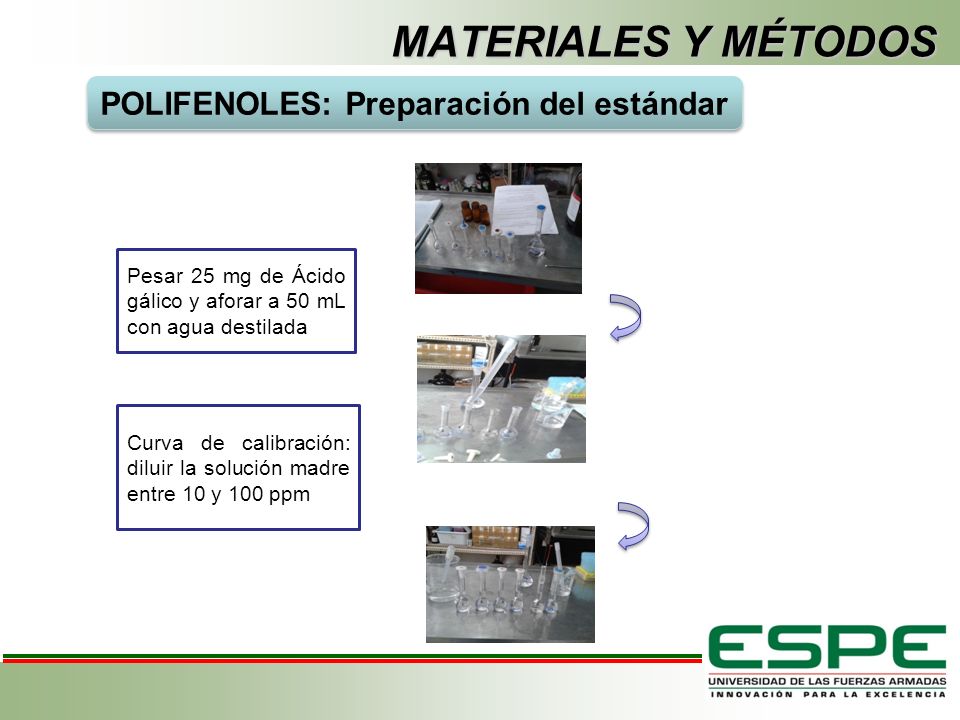 MATERIALES Y MÉTODOS

POLIFENOLES: Preparación del estándar

Pesar 25 mg de Ácido gálico y aforar a 50 mL con agua destilada

Curva de calibración: diluir la solución madre entre 10 y 100 ppm

ESPE
UNIVERSIDAD DE LAS FUERZAS ARMADAS
INNOVACIÓN PARA LA EXCELENCIA